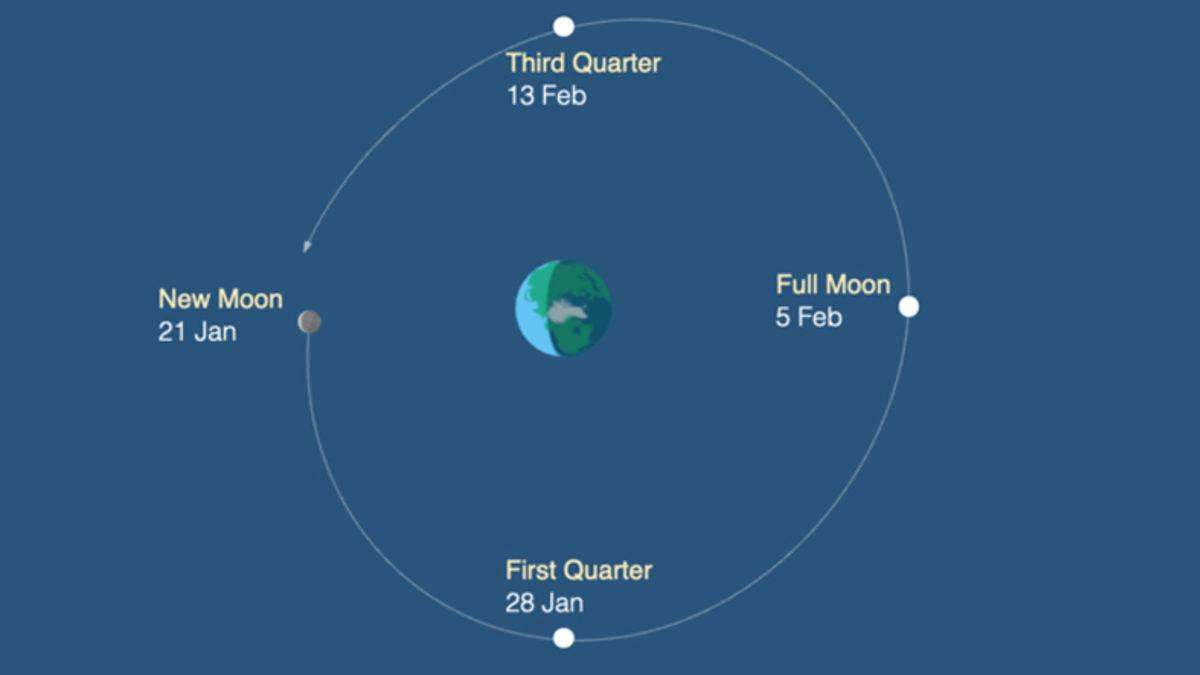 Third Quarter
13 Feb

New Moon
21 Jan

Full Moon
5 Feb

First Quarter
28 Jan